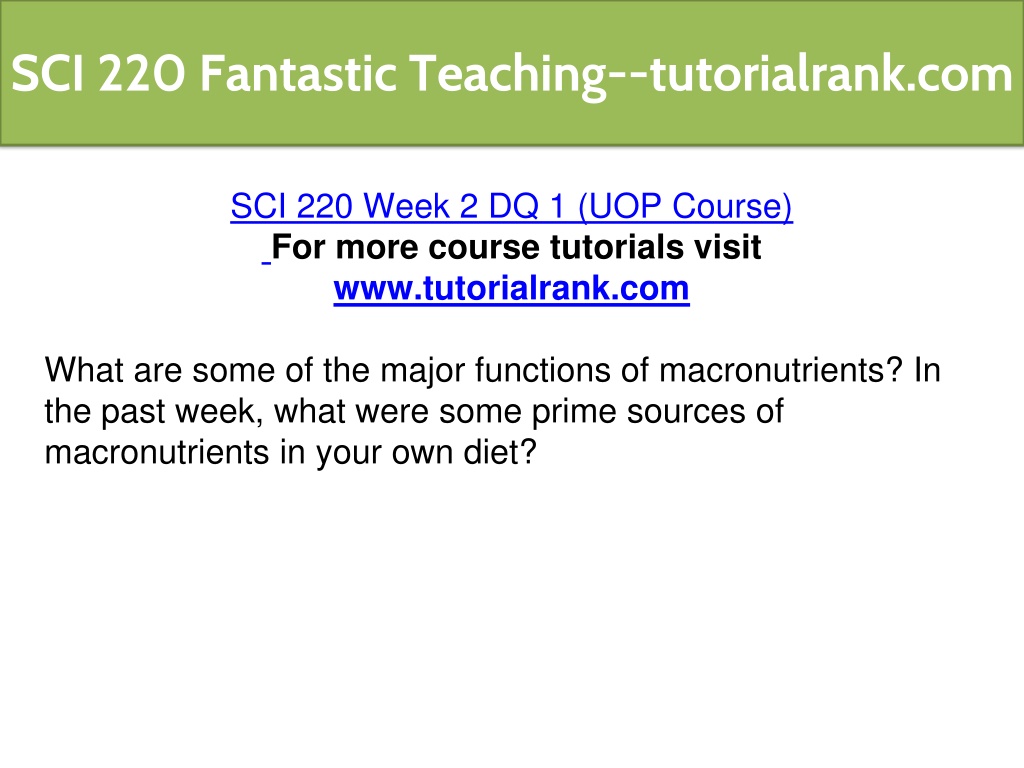 SCI 220 Fantastic Teaching--tutorialrank.com

SCI 220 Week 2 DQ 1 (UOP Course)
For more course tutorials visit
www.tutorialrank.com

What are some of the major functions of macronutrients? In the past week, what were some prime sources of macronutrients in your own diet?